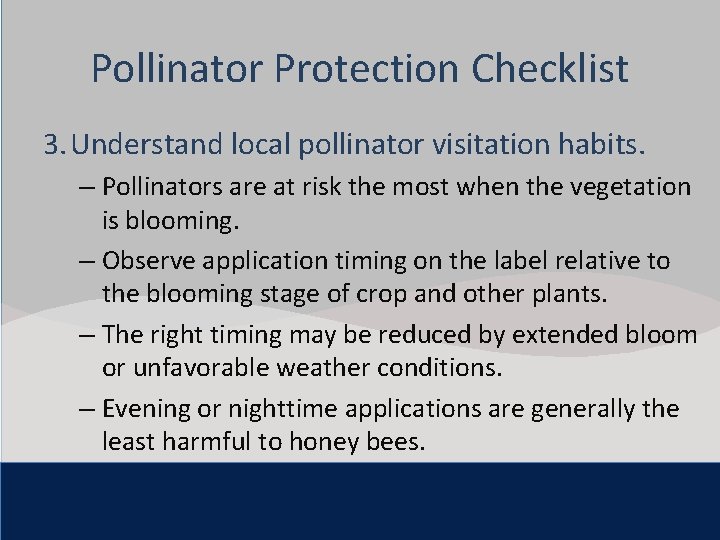 Pollinator Protection Checklist

3. Understand local pollinator visitation habits.

– Pollinators are at risk the most when the vegetation is blooming.

– Observe application timing on the label relative to the blooming stage of crop and other plants.

– The right timing may be reduced by extended bloom or unfavorable weather conditions.

– Evening or nighttime applications are generally the least harmful to honey bees.